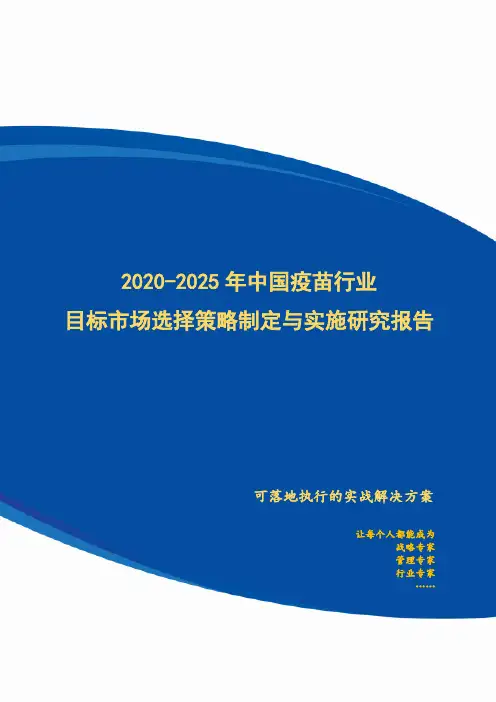 2020-2025 年中国疫苗行业
目标市场选择策略制定与实施研究报告

可落地执行的实战解决方案

让每个人都能成为
战略专家
管理专家
行业专家
……